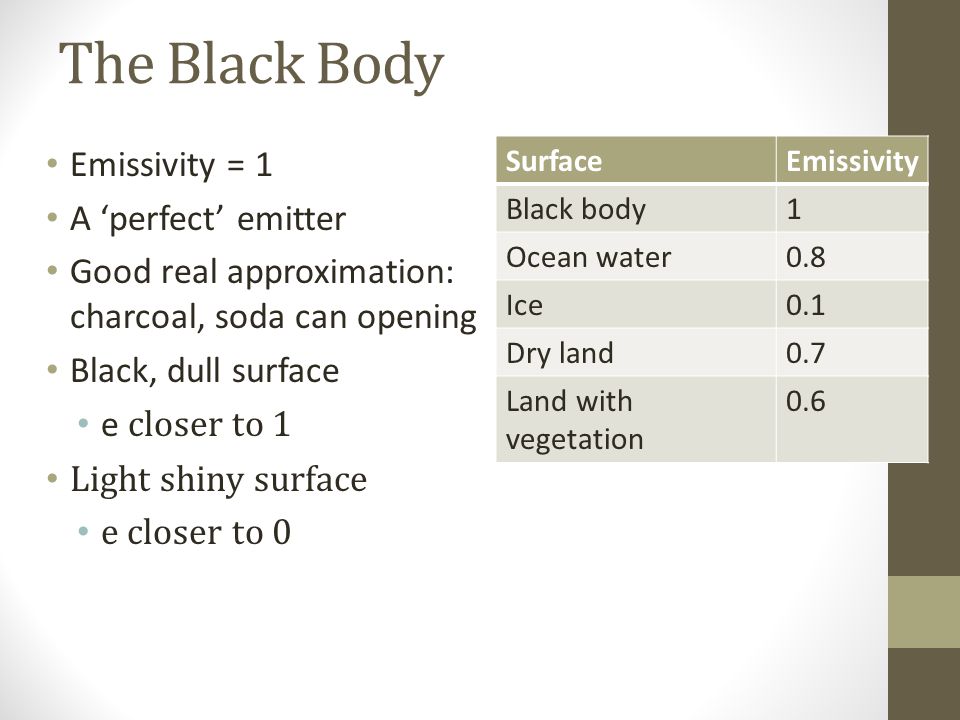 The Black Body

• Emissivity = 1
• A ‘perfect’ emitter
• Good real approximation: charcoal, soda can opening
• Black, dull surface
  • e closer to 1
• Light shiny surface
  • e closer to 0

| Surface | Emissivity |
|---|---|
| Black body | 1 |
| Ocean water | 0.8 |
| Ice | 0.1 |
| Dry land | 0.7 |
| Land with vegetation | 0.6 |